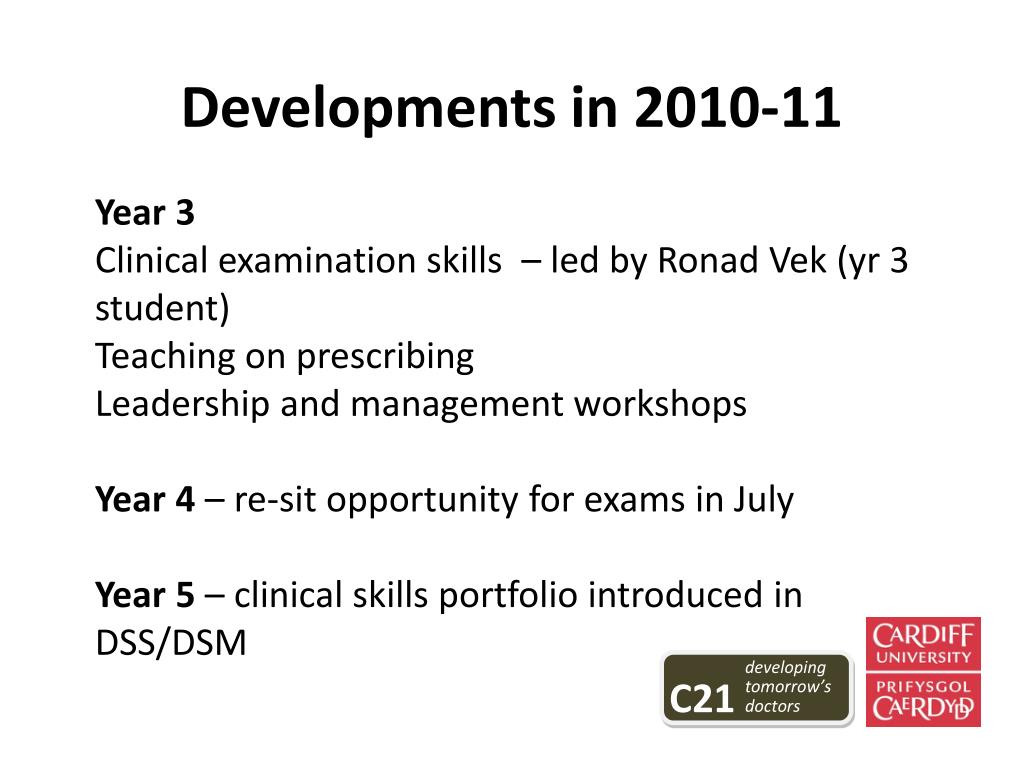 Developments in 2010-11

Year 3
Clinical examination skills – led by Ronad Vek (yr 3 student)
Teaching on prescribing
Leadership and management workshops

Year 4 – re-sit opportunity for exams in July

Year 5 – clinical skills portfolio introduced in DSS/DSM

C21 developing tomorrow's doctors

CARDIFF UNIVERSITY
PRIFYSGOL CAERDYDD